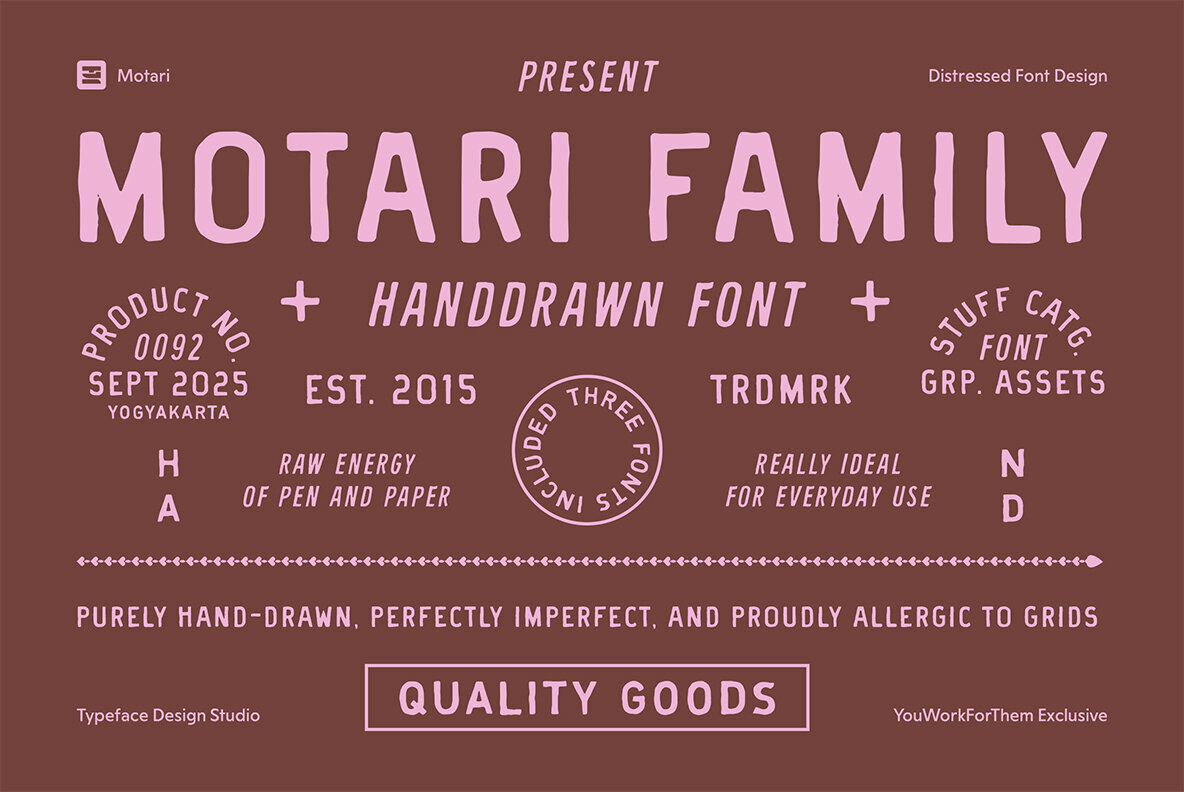 Motari

PRESENT

Distressed Font Design

MOTARI FAMILY

+ HANDDRAWN FONT +

PRODUCT NO.
0092
SEPT 2025
YOGYAKARTA

EST. 2015

INCLUDED THREE FONTS

TRDMRK

STUFF CATG.
FONT
GRP. ASSETS

H
A

RAW ENERGY
OF PEN AND PAPER

REALLY IDEAL
FOR EVERYDAY USE

N
D

PURELY HAND-DRAWN, PERFECTLY IMPERFECT, AND PROUDLY ALLERGIC TO GRIDS

Typeface Design Studio

QUALITY GOODS

YouWorkForThem Exclusive